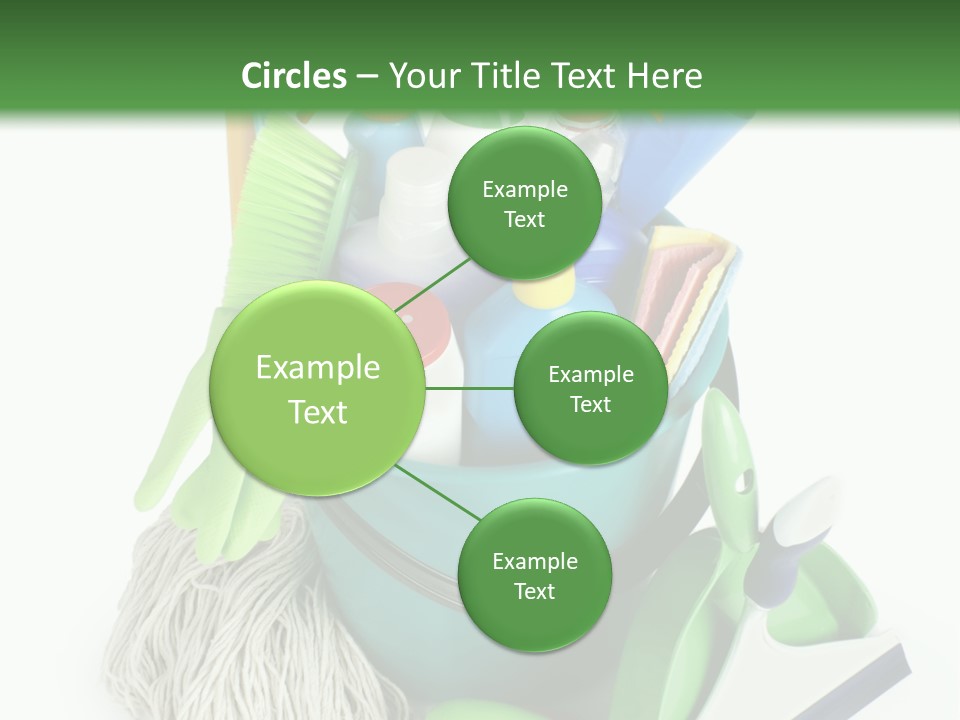 Circles – Your Title Text Here

Example Text

Example Text

Example Text

Example Text